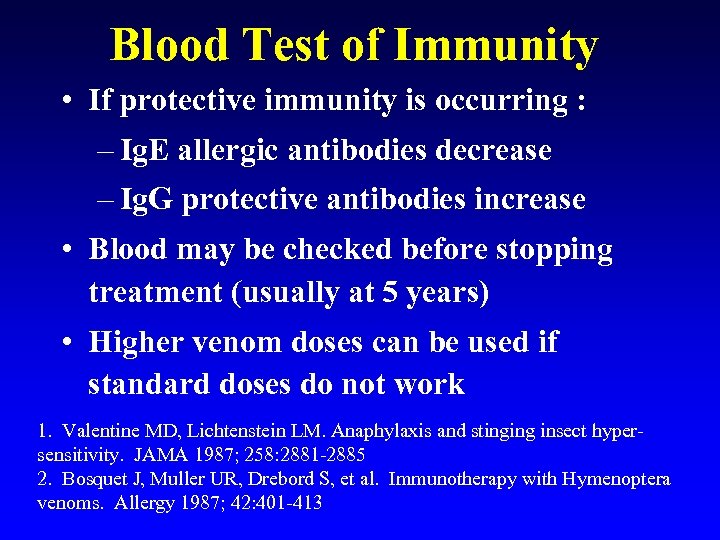 Blood Test of Immunity

• If protective immunity is occurring :
– IgE allergic antibodies decrease
– IgG protective antibodies increase

• Blood may be checked before stopping treatment (usually at 5 years)

• Higher venom doses can be used if standard doses do not work

1. Valentine MD, Lichtenstein LM. Anaphylaxis and stinging insect hypersensitivity. JAMA 1987; 258:2881-2885
2. Bosquet J, Muller UR, Drebord S, et al. Immunotherapy with Hymenoptera venoms. Allergy 1987; 42:401-413